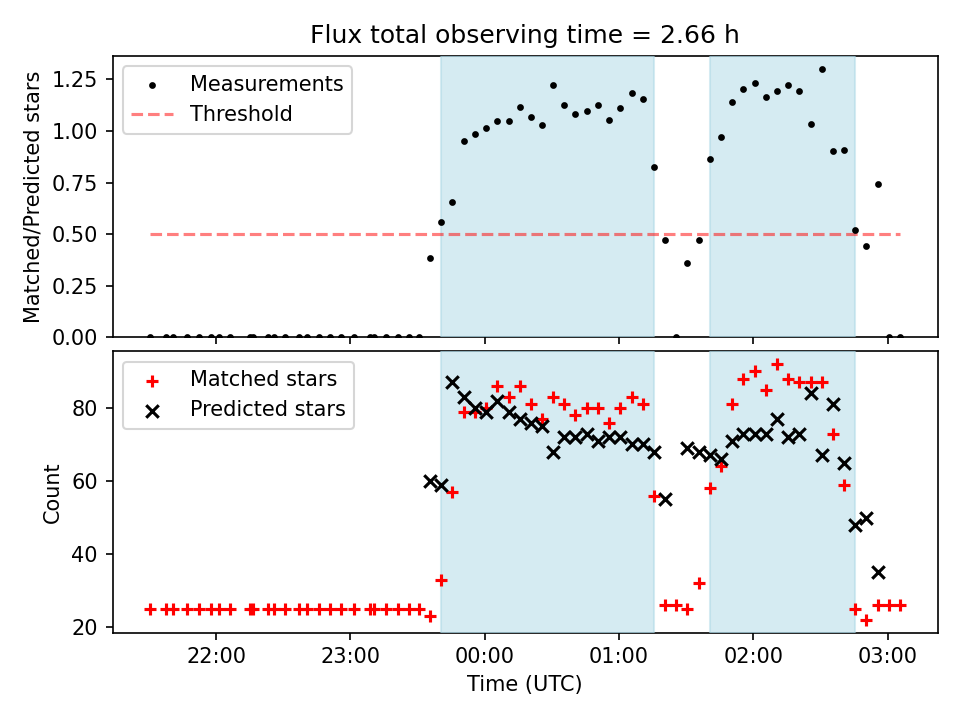 Flux total observing time = 2.66 h

Measurements
Threshold

Matched/Predicted stars

1.25
1.00
0.75
0.50
0.25
0.00

Matched stars
Predicted stars

Count

80
60
40
20

22:00
23:00
00:00
01:00
02:00
03:00

Time (UTC)